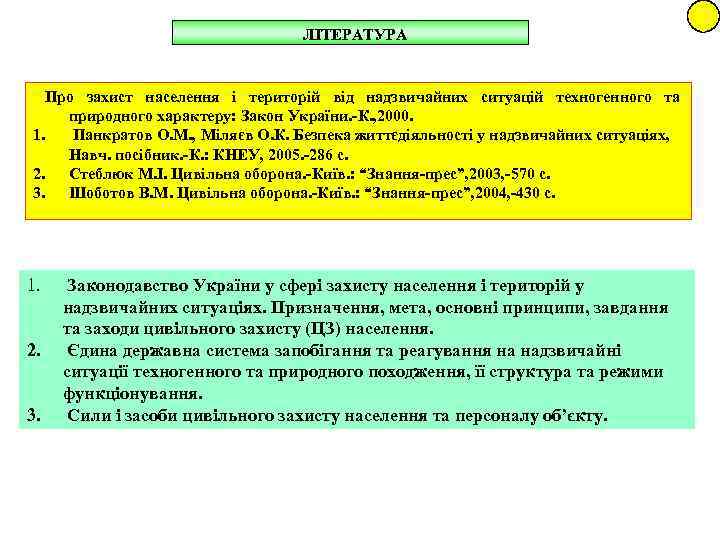 ЛІТЕРАТУРА

Про захист населення і територій від надзвичайних ситуацій техногенного та природного характеру: Закон України.-К.,2000.
1. Панкратов О.М., Міляєв О.К. Безпека життєдіяльності у надзвичайних ситуаціях, Навч. посібник.-К.: КНЕУ, 2005.-286 с.
2. Стеблюк М.І. Цивільна оборона.-Київ.: "Знання-прес",2003,-570 с.
3. Шоботов В.М. Цивільна оборона.-Київ.: "Знання-прес",2004,-430 с.

1. Законодавство України у сфері захисту населення і територій у надзвичайних ситуаціях. Призначення, мета, основні принципи, завдання та заходи цивільного захисту (ЦЗ) населення.
2. Єдина державна система запобігання та реагування на надзвичайні ситуації техногенного та природного походження, її структура та режими функціонування.
3. Сили і засоби цивільного захисту населення та персоналу об'єкту.